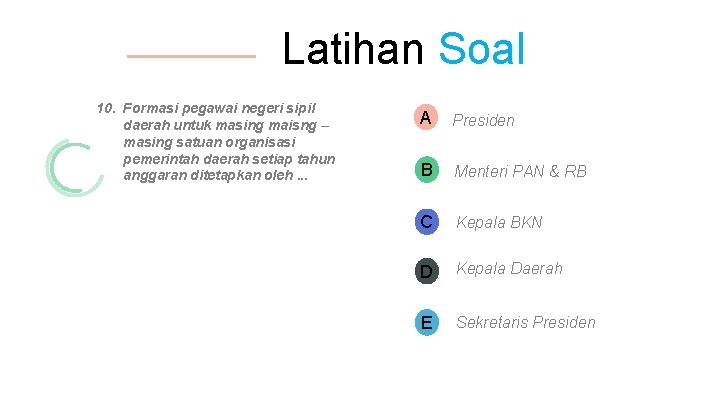 Latihan Soal

10. Formasi pegawai negeri sipil daerah untuk masing maisng – masing satuan organisasi pemerintah daerah setiap tahun anggaran ditetapkan oleh ...

A Presiden

B Menteri PAN & RB

C Kepala BKN

D Kepala Daerah

E Sekretaris Presiden